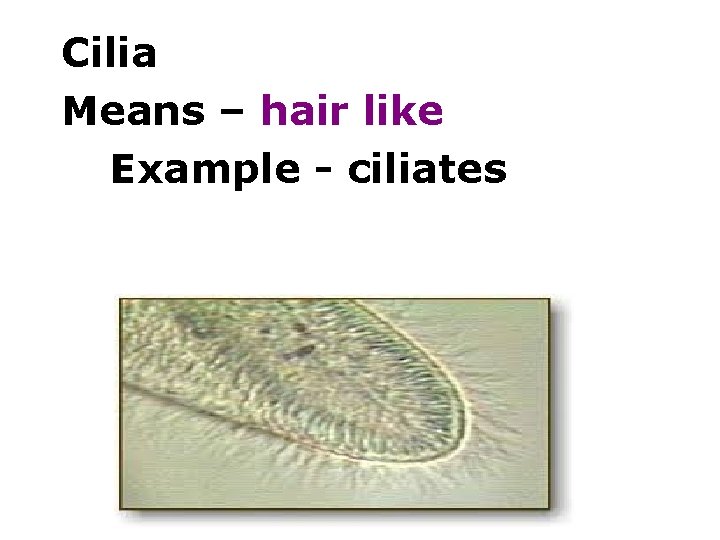 Cilia
Means – hair like
Example - ciliates